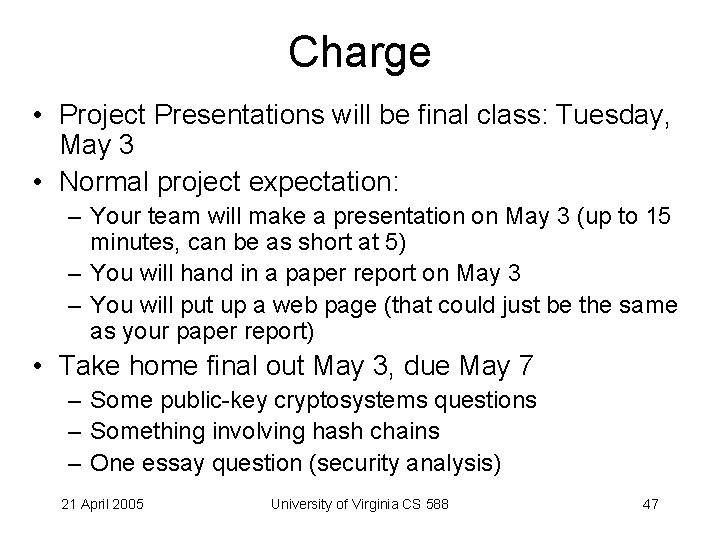 Charge

• Project Presentations will be final class: Tuesday, May 3

• Normal project expectation:
– Your team will make a presentation on May 3 (up to 15 minutes, can be as short at 5)
– You will hand in a paper report on May 3
– You will put up a web page (that could just be the same as your paper report)

• Take home final out May 3, due May 7
– Some public-key cryptosystems questions
– Something involving hash chains
– One essay question (security analysis)

21 April 2005 University of Virginia CS 588 47